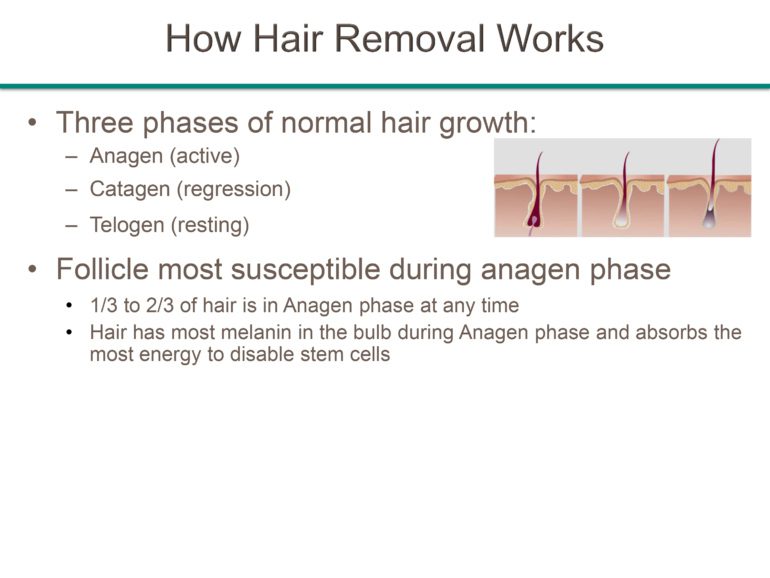 How Hair Removal Works

• Three phases of normal hair growth:
– Anagen (active)
– Catagen (regression)
– Telogen (resting)

• Follicle most susceptible during anagen phase
• 1/3 to 2/3 of hair is in Anagen phase at any time
• Hair has most melanin in the bulb during Anagen phase and absorbs the most energy to disable stem cells